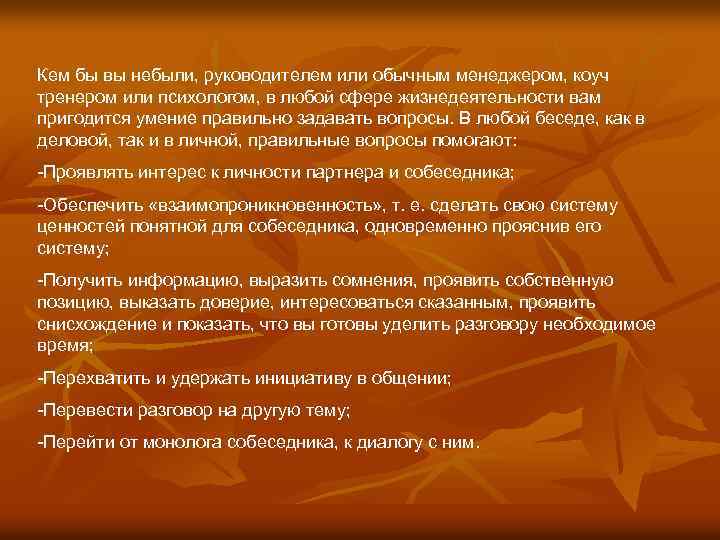 Кем бы вы небыли, руководителем или обычным менеджером, коуч тренером или психологом, в любой сфере жизнедеятельности вам пригодится умение правильно задавать вопросы. В любой беседе, как в деловой, так и в личной, правильные вопросы помогают:

-Проявлять интерес к личности партнера и собеседника;

-Обеспечить «взаимопроникновенность», т. е. сделать свою систему ценностей понятной для собеседника, одновременно прояснив его систему;

-Получить информацию, выразить сомнения, проявить собственную позицию, выказать доверие, интересоваться сказанным, проявить снисхождение и показать, что вы готовы уделить разговору необходимое время;

-Перехватить и удержать инициативу в общении;

-Перевести разговор на другую тему;

-Перейти от монолога собеседника, к диалогу с ним.